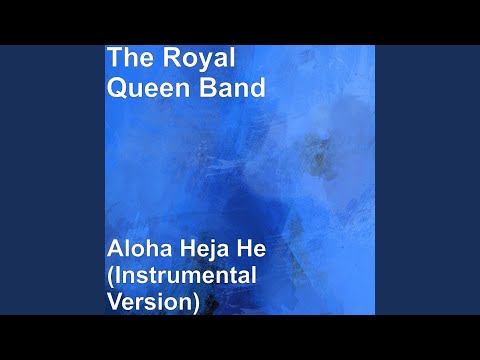 The Royal Queen Band

Aloha Heja He (Instrumental Version)